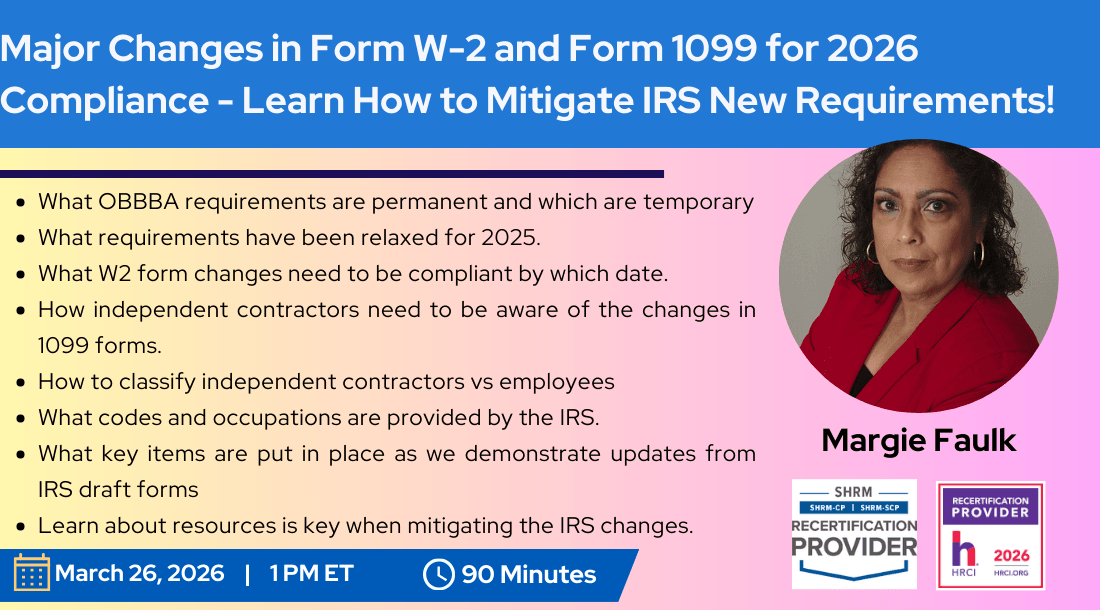 Major Changes in Form W-2 and Form 1099 for 2026 Compliance - Learn How to Mitigate IRS New Requirements!

- What OBBBA requirements are permanent and which are temporary
- What requirements have been relaxed for 2025.
- What W2 form changes need to be compliant by which date.
- How independent contractors need to be aware of the changes in 1099 forms.
- How to classify independent contractors vs employees
- What codes and occupations are provided by the IRS.
- What key items are put in place as we demonstrate updates from IRS draft forms
- Learn about resources is key when mitigating the IRS changes.

March 26, 2026 | 1 PM ET

90 Minutes

Margie Faulk

SHRM
SHRM-CP | SHRM-SCP
RECERTIFICATION
PROVIDER

RECERTIFICATION
PROVIDER
HRCI
2026
HRCI.ORG